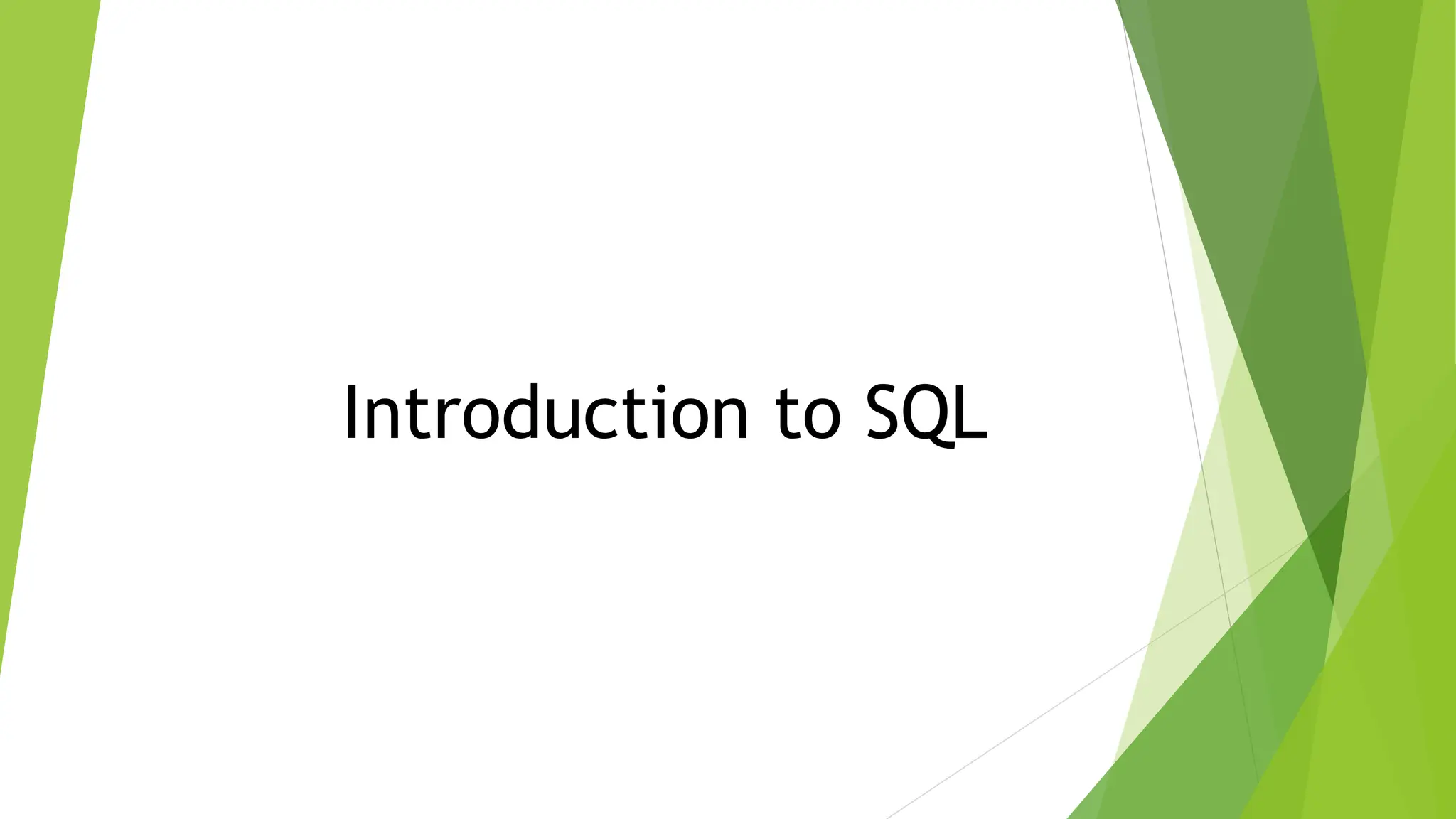 Introduction to SQL